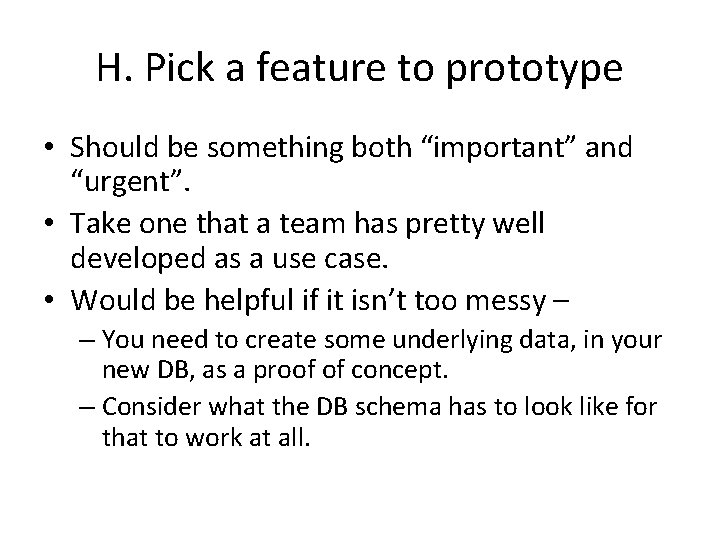 H. Pick a feature to prototype

• Should be something both “important” and “urgent”.
• Take one that a team has pretty well developed as a use case.
• Would be helpful if it isn’t too messy –
– You need to create some underlying data, in your new DB, as a proof of concept.
– Consider what the DB schema has to look like for that to work at all.